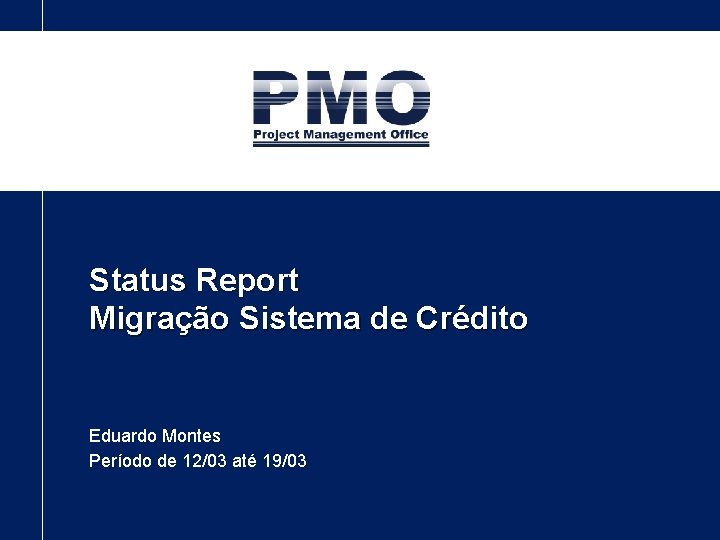 PMO
Project Management Office

Status Report
Migração Sistema de Crédito

Eduardo Montes
Período de 12/03 até 19/03